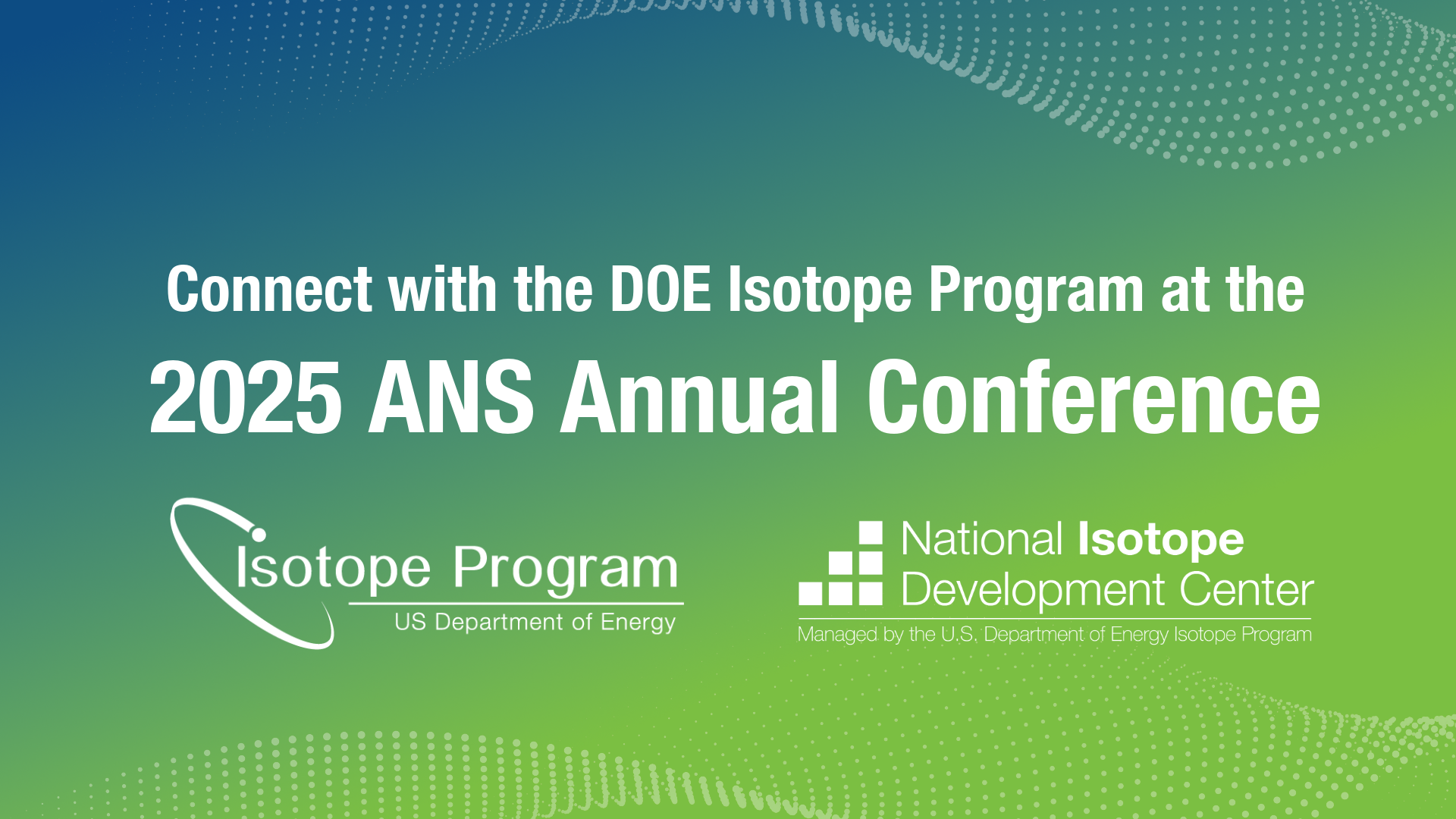 Connect with the DOE Isotope Program at the
2025 ANS Annual Conference

Isotope Program
US Department of Energy

National Isotope Development Center
Managed by the U.S. Department of Energy Isotope Program